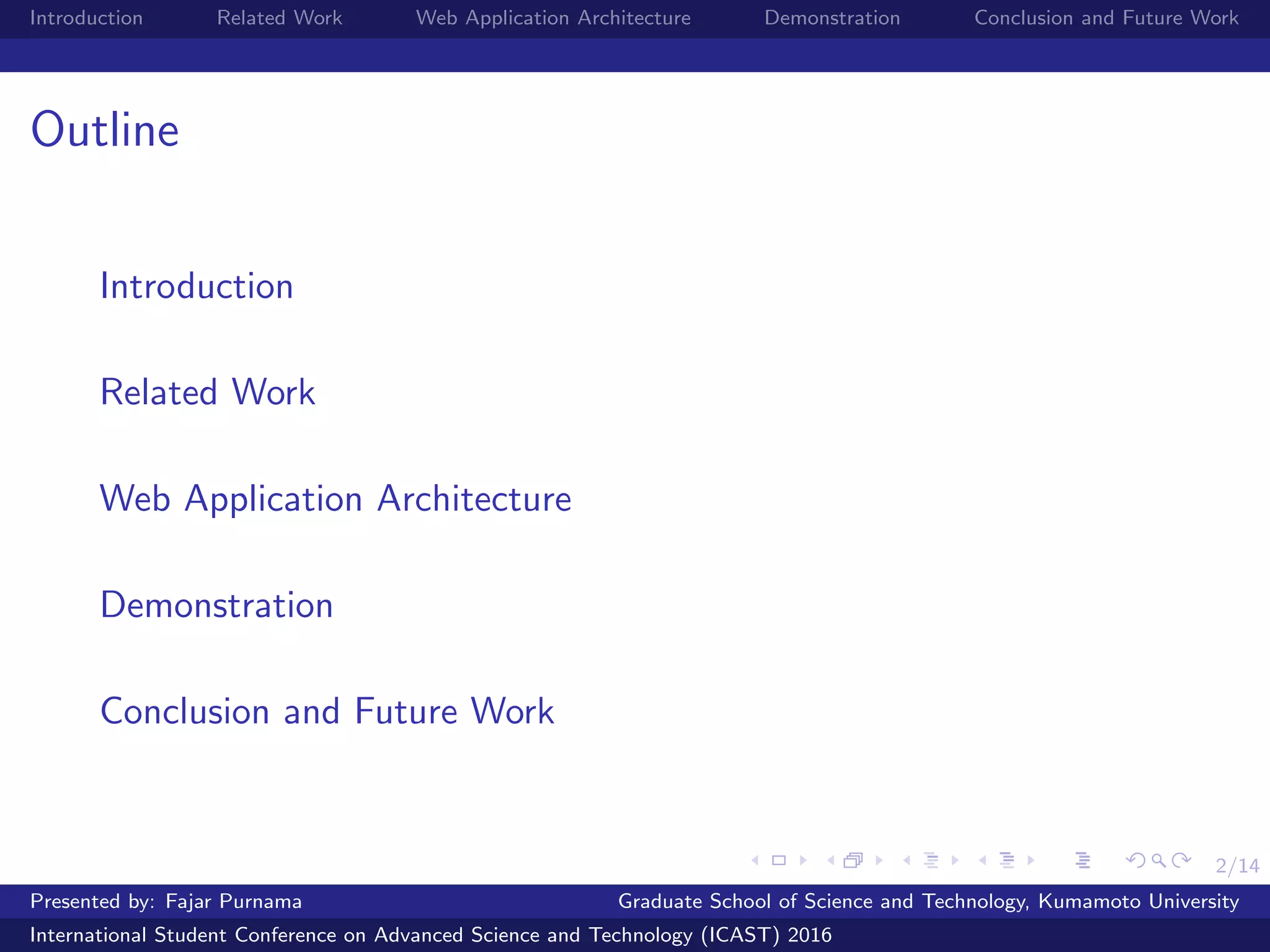 Introduction Related Work Web Application Architecture Demonstration Conclusion and Future Work

Outline

Introduction

Related Work

Web Application Architecture

Demonstration

Conclusion and Future Work

2/14

Presented by: Fajar Purnama Graduate School of Science and Technology, Kumamoto University

International Student Conference on Advanced Science and Technology (ICAST) 2016